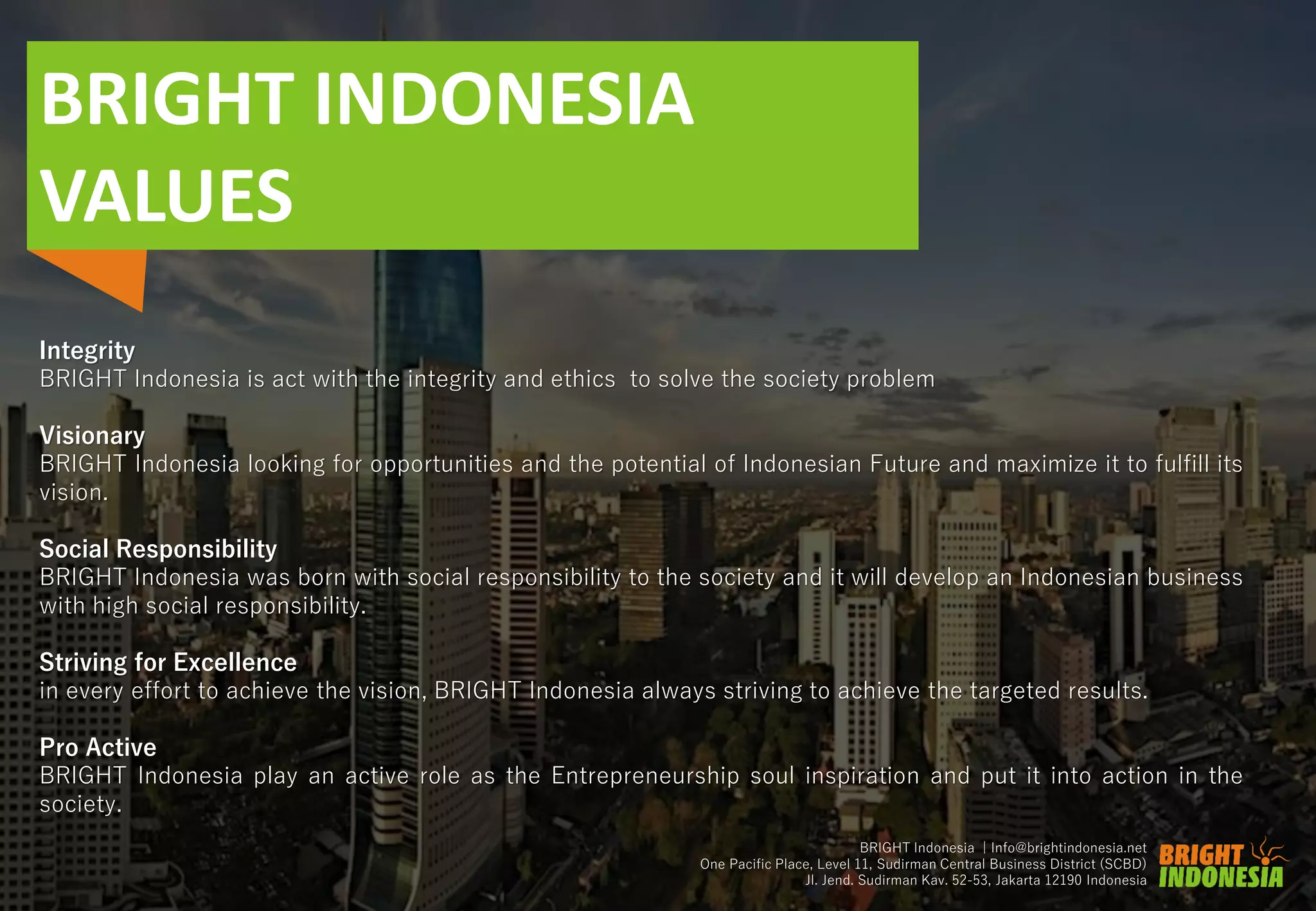 BRIGHT INDONESIA VALUES

Integrity
BRIGHT Indonesia is act with the integrity and ethics to solve the society problem

Visionary
BRIGHT Indonesia looking for opportunities and the potential of Indonesian Future and maximize it to fulfill its vision.

Social Responsibility
BRIGHT Indonesia was born with social responsibility to the society and it will develop an Indonesian business with high social responsibility.

Striving for Excellence
in every effort to achieve the vision, BRIGHT Indonesia always striving to achieve the targeted results.

Pro Active
BRIGHT Indonesia play an active role as the Entrepreneurship soul inspiration and put it into action in the society.

BRIGHT Indonesia | Info@brightindonesia.net
One Pacific Place, Level 11, Sudirman Central Business District (SCBD)
Jl. Jend. Sudirman Kav. 52-53, Jakarta 12190 Indonesia

BRIGHT INDONESIA